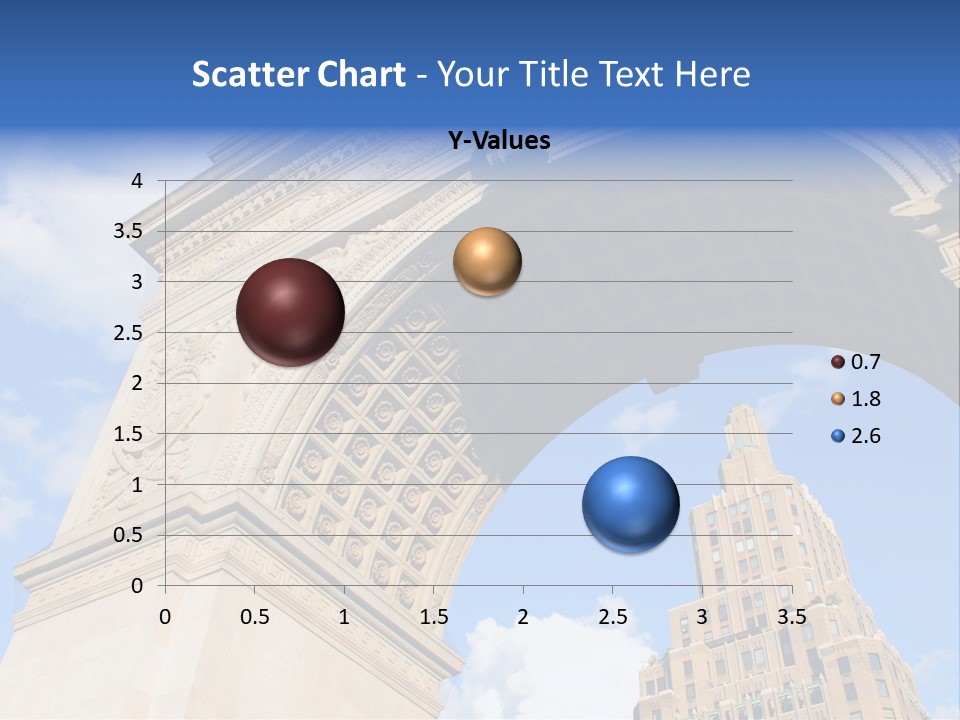 Scatter Chart - Your Title Text Here

Y-Values

4
3.5
3
2.5
2
1.5
1
0.5
0

0 0.5 1 1.5 2 2.5 3 3.5

0.7
1.8
2.6